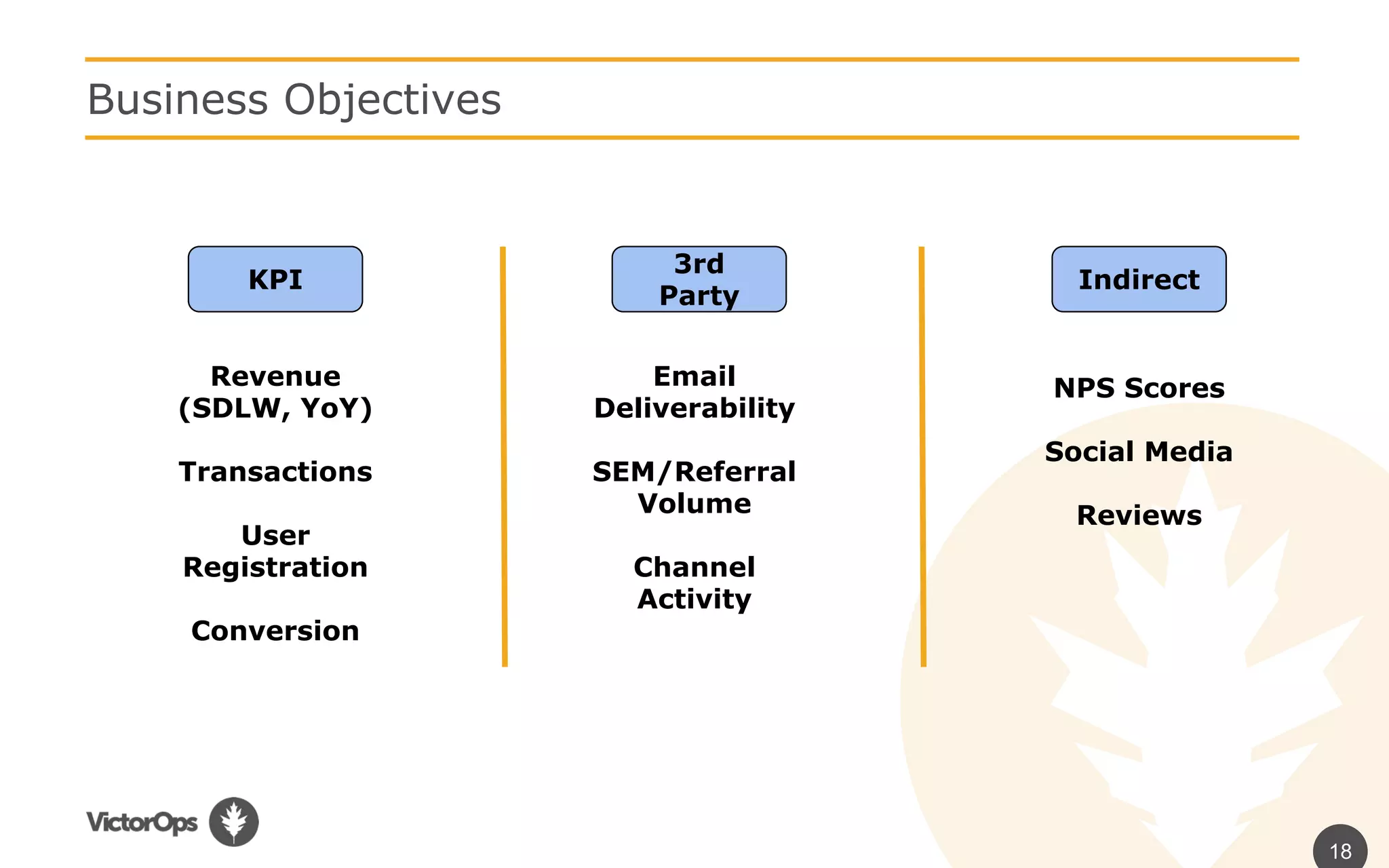 Business Objectives

KPI

Revenue (SDLW, YoY)

Transactions

User Registration

Conversion

3rd Party

Email Deliverability

SEM/Referral Volume

Channel Activity

Indirect

NPS Scores

Social Media

Reviews

VictorOps

18